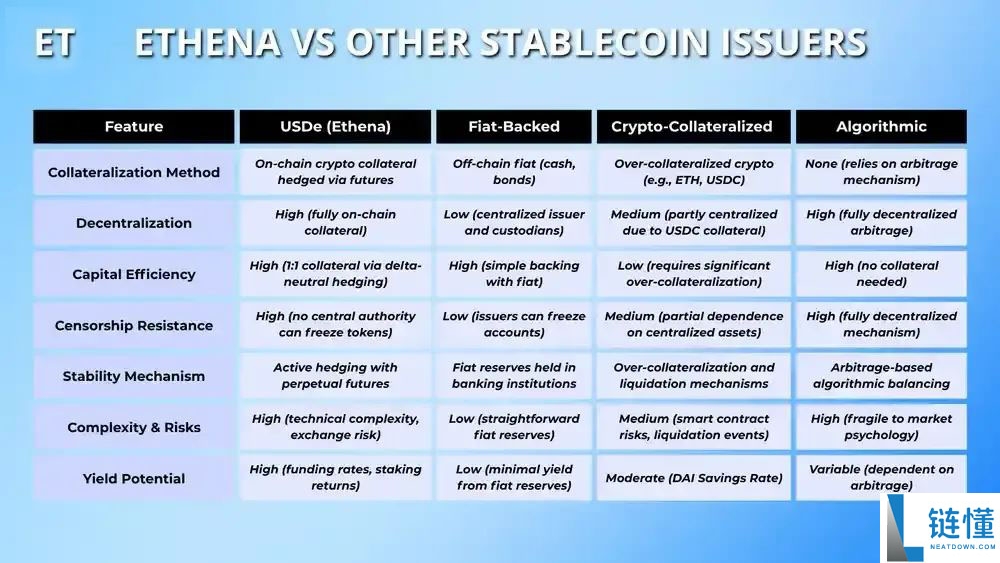 ET ETHENA VS OTHER STABLECOIN ISSUERS

| Feature | USDe (Ethena) | Fiat-Backed | Crypto-Collateralized | Algorithmic |
|---|---|---|---|---|
| Collateralization Method | On-chain crypto collateral hedged via futures | Off-chain fiat (cash, bonds) | Over-collateralized crypto (e.g., ETH, USDC) | None (relies on arbitrage mechanism) |
| Decentralization | High (fully on-chain collateral) | Low (centralized issuer and custodians) | Medium (partly centralized due to USDC collateral) | High (fully decentralized arbitrage) |
| Capital Efficiency | High (1:1 collateral via delta-neutral hedging) | High (simple backing with fiat) | Low (requires significant over-collateralization) | High (no collateral needed) |
| Censorship Resistance | High (no central authority can freeze tokens) | Low (issuers can freeze accounts) | Medium (partial dependence on centralized assets) | High (fully decentralized mechanism) |
| Stability Mechanism | Active hedging with perpetual futures | Fiat reserves held in banking institutions | Over-collateralization and liquidation mechanisms | Arbitrage-based algorithmic balancing |
| Complexity & Risks | High (technical complexity, exchange risk) | Low (straightforward fiat reserves) | Medium (smart contract risks, liquidation events) | High (fragile to market psychology) |
| Yield Potential | High (funding rates, staking returns) | Low (minimal yield from fiat reserves) | Moderate (DAI Savings Rate) | Variable (dependent on arbitrage) |

链懂
NEATDOWN.COM